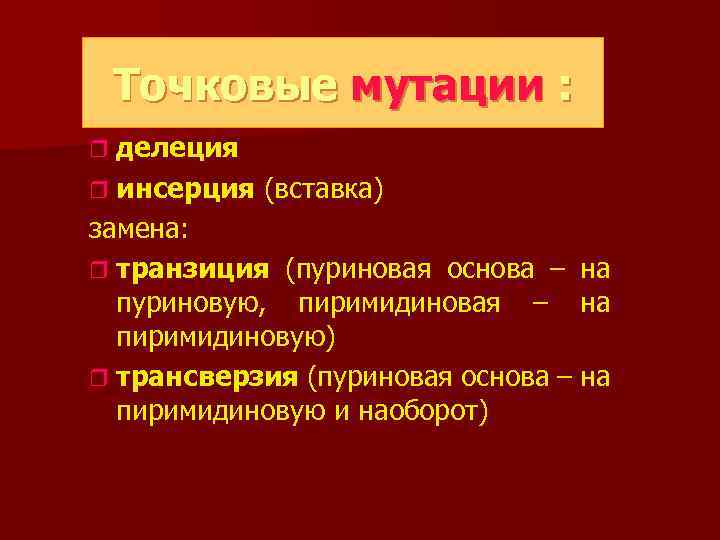 Точковые мутации :

делеция

инсерция (вставка)

замена:

транзиция (пуриновая основа – на пуриновую, пиримидиновая – на пиримидиновую)

трансверзия (пуриновая основа – на пиримидиновую и наоборот)